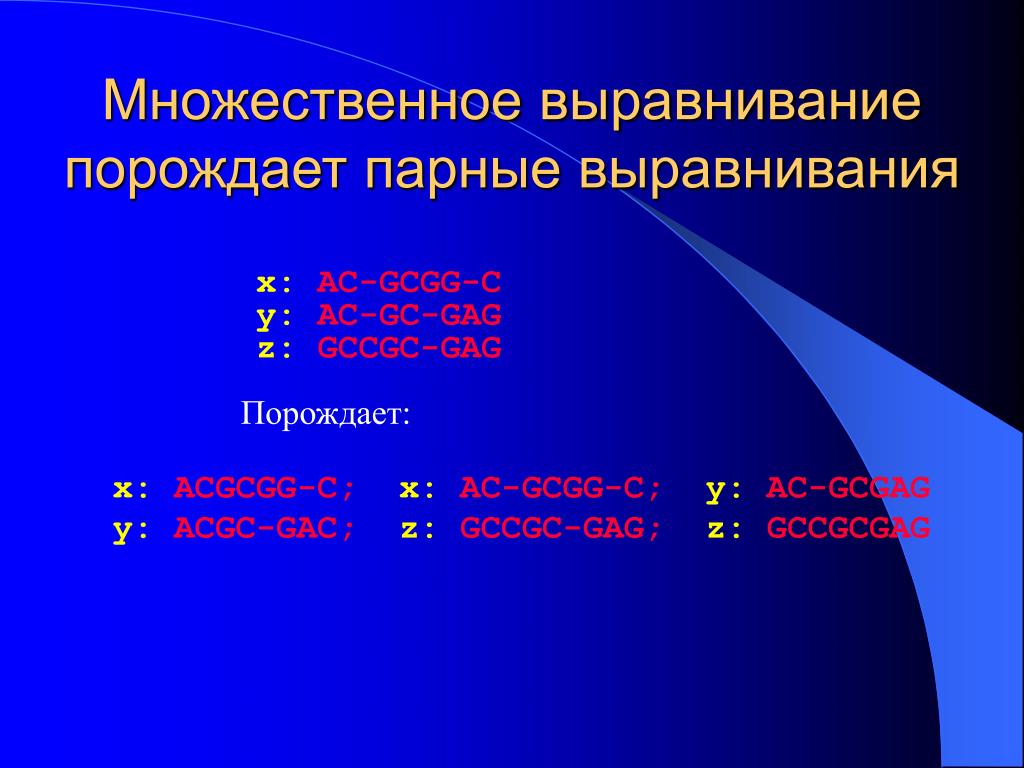 Множественное выравнивание порождает парные выравнивания

x: AC-GCGG-C
y: AC-GC-GAG
z: GCCGC-GAG

Порождает:

x: ACGCGG-C; x: AC-GCGG-C; y: AC-GCGAG
y: ACGC-GAC; z: GCCGC-GAG; z: GCCGCGAG